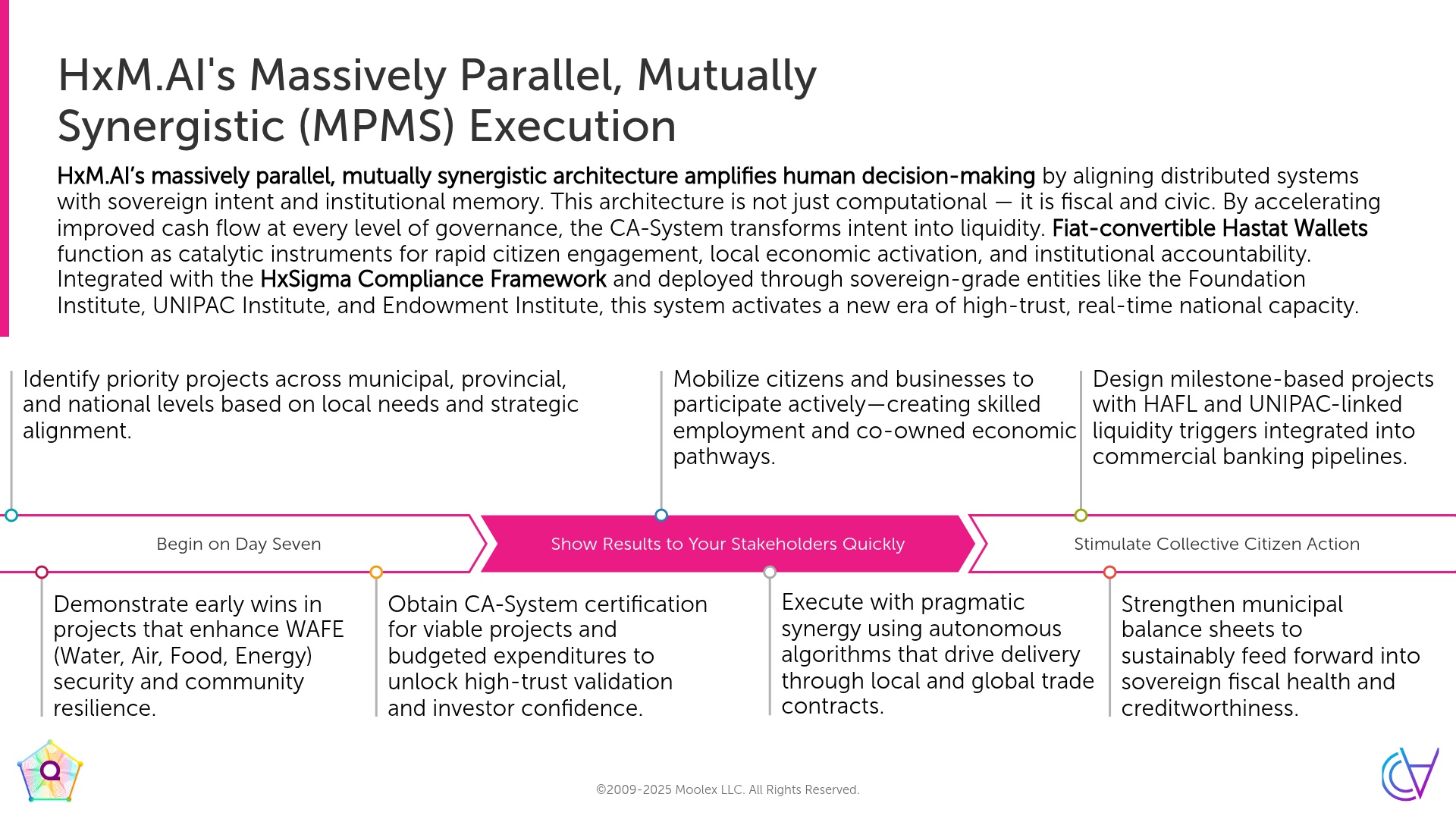 HxM.AI's Massively Parallel, Mutually Synergistic (MPMS) Execution

HxM.AI's massively parallel, mutually synergistic architecture amplifies human decision-making by aligning distributed systems with sovereign intent and institutional memory. This architecture is not just computational — it is fiscal and civic. By accelerating improved cash flow at every level of governance, the CA-System transforms intent into liquidity. Fiat-convertible Hastat Wallets function as catalytic instruments for rapid citizen engagement, local economic activation, and institutional accountability. Integrated with the HxSigma Compliance Framework and deployed through sovereign-grade entities like the Foundation Institute, UNIPAC Institute, and Endowment Institute, this system activates a new era of high-trust, real-time national capacity.

Identify priority projects across municipal, provincial, and national levels based on local needs and strategic alignment.

Mobilize citizens and businesses to participate actively—creating skilled employment and co-owned economic pathways.

Design milestone-based projects with HAFL and UNIPAC-linked liquidity triggers integrated into commercial banking pipelines.

Begin on Day Seven

Show Results to Your Stakeholders Quickly

Stimulate Collective Citizen Action

Demonstrate early wins in projects that enhance WAFE (Water, Air, Food, Energy) security and community resilience.

Obtain CA-System certification for viable projects and budgeted expenditures to unlock high-trust validation and investor confidence.

Execute with pragmatic synergy using autonomous algorithms that drive delivery through local and global trade contracts.

Strengthen municipal balance sheets to sustainably feed forward into sovereign fiscal health and creditworthiness.

©2009-2025 Moolex LLC. All Rights Reserved.